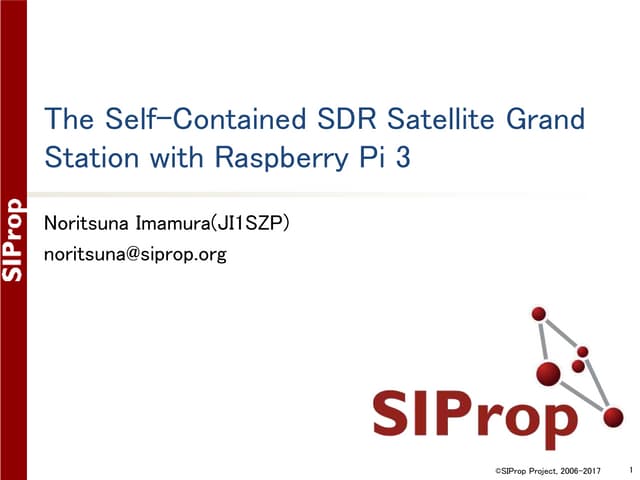 SIProp

The Self-Contained SDR Satellite Grand Station with Raspberry Pi 3

Noritsuna Imamura(JI1SZP)
noritsuna@siprop.org

SIProp

©SIProp Project, 2006-2017 1